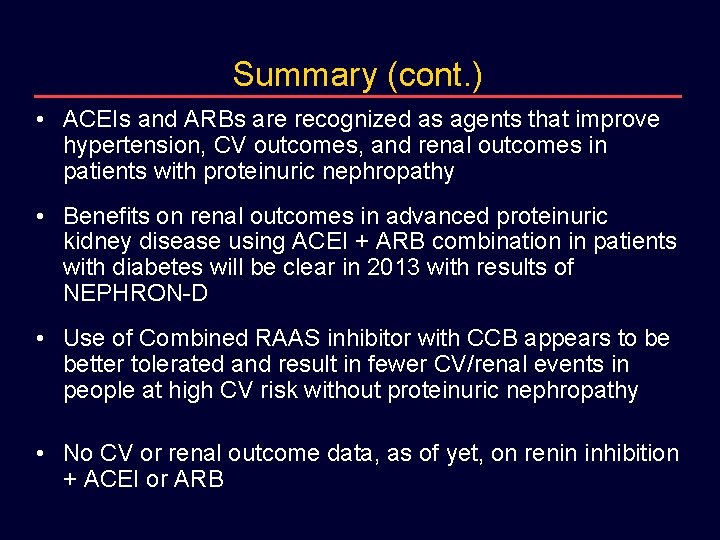 Summary (cont.)

• ACEIs and ARBs are recognized as agents that improve hypertension, CV outcomes, and renal outcomes in patients with proteinuric nephropathy

• Benefits on renal outcomes in advanced proteinuric kidney disease using ACEI + ARB combination in patients with diabetes will be clear in 2013 with results of NEPHRON-D

• Use of Combined RAAS inhibitor with CCB appears to be better tolerated and result in fewer CV/renal events in people at high CV risk without proteinuric nephropathy

• No CV or renal outcome data, as of yet, on renin inhibition + ACEI or ARB